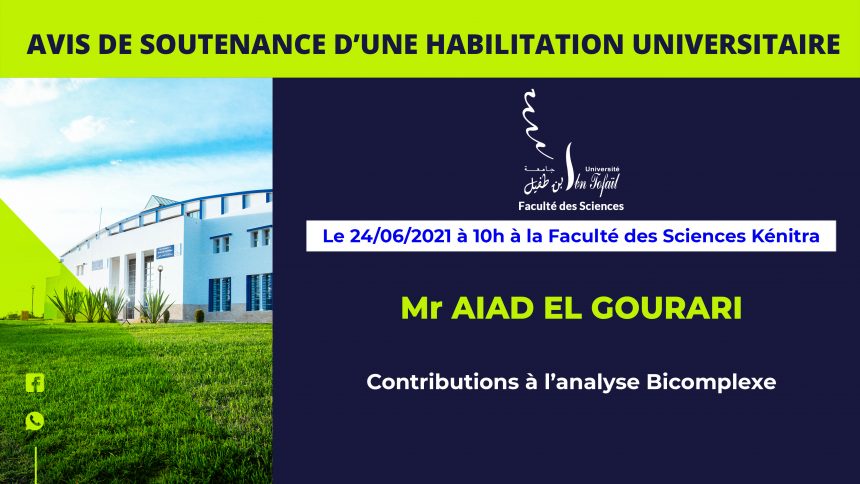 AVIS DE SOUTENANCE D'UNE HABILITATION UNIVERSITAIRE

جامعة ابن طفيل
Université Ibn Tofaïl
Faculté des Sciences

Le 24/06/2021 à 10h à la Faculté des Sciences Kénitra

Mr AIAD EL GOURARI

Contributions à l'analyse Bicomplexe